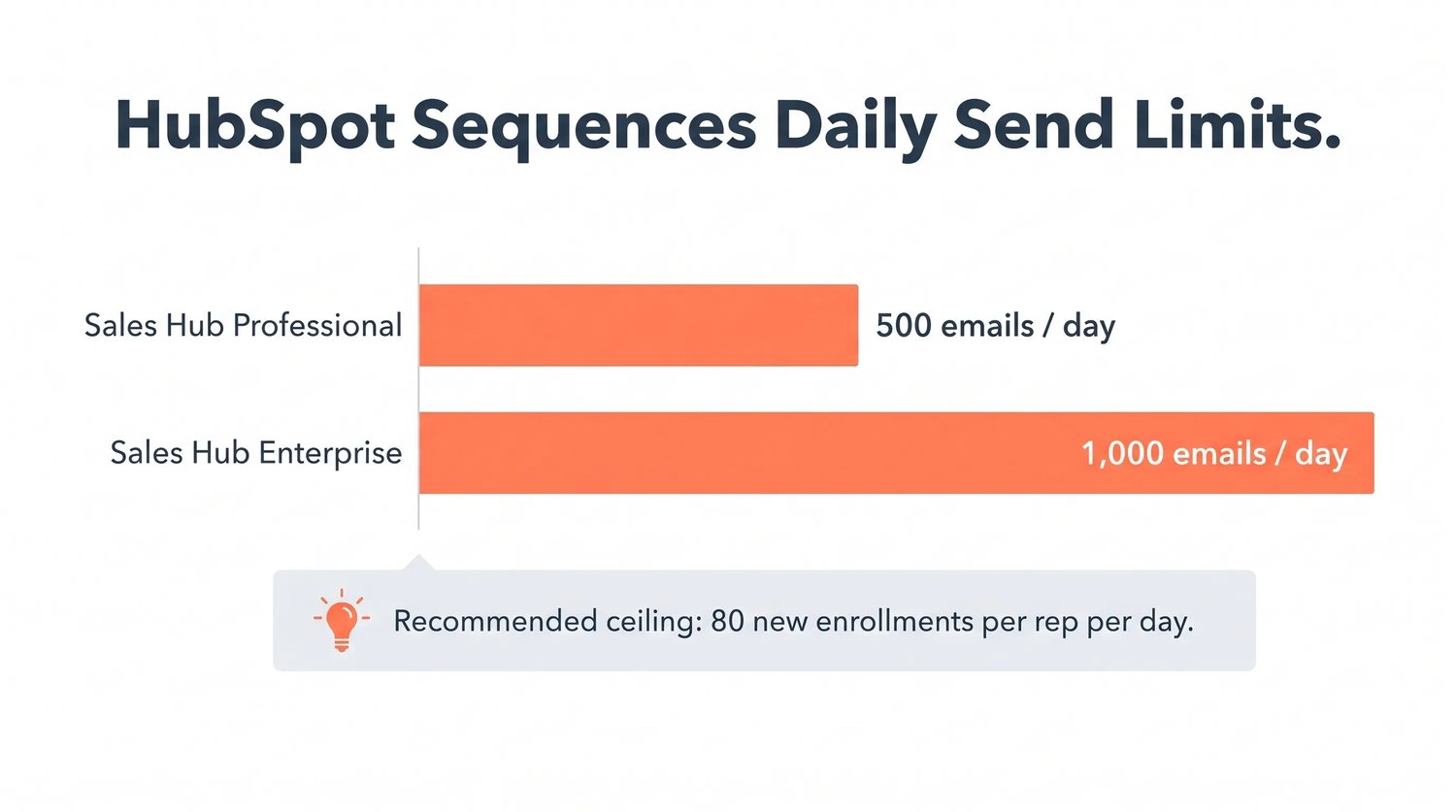 HubSpot Sequences Daily Send Limits.

Sales Hub Professional
500 emails / day

Sales Hub Enterprise
1,000 emails / day

Recommended ceiling: 80 new enrollments per rep per day.